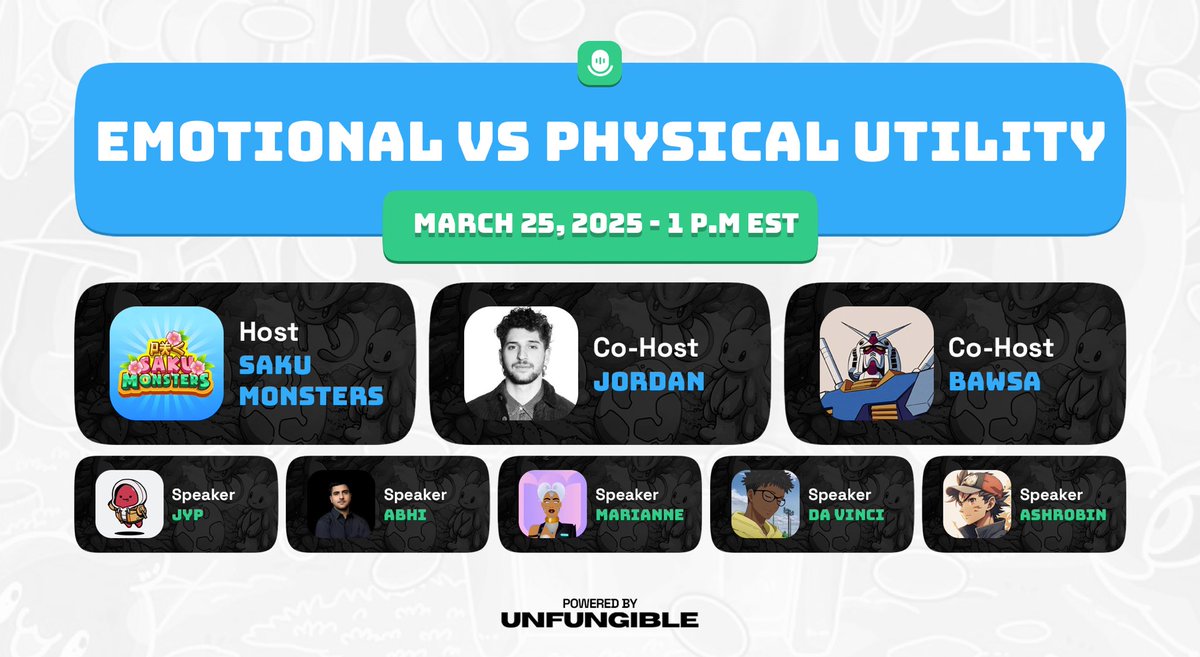 EMOTIONAL VS PHYSICAL UTILITY

MARCH 25, 2025 - 1 P.M EST

SAKU MONSTERS

Host
SAKU MONSTERS

Co-Host
JORDAN

Co-Host
BAWSA

Speaker
JYP

Speaker
ABHI

Speaker
MARIANNE

Speaker
DA VINCI

Speaker
ASHROBIN

POWERED BY
UNFUNGIBLE